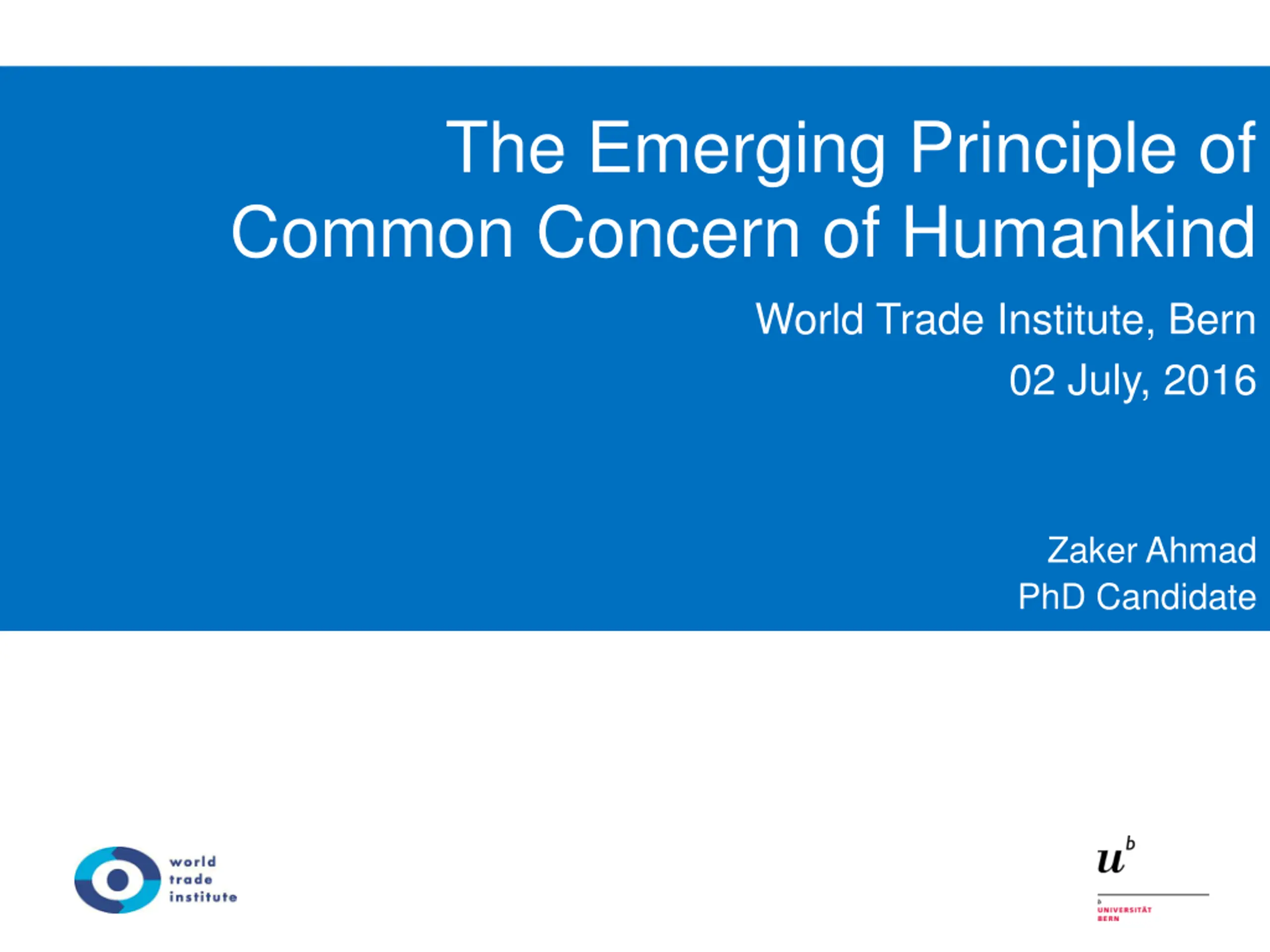 The Emerging Principle of Common Concern of Humankind

World Trade Institute, Bern

02 July, 2016

Zaker Ahmad
PhD Candidate

world
trade
institute

$u^b$

b
UNIVERSITÄT
BERN